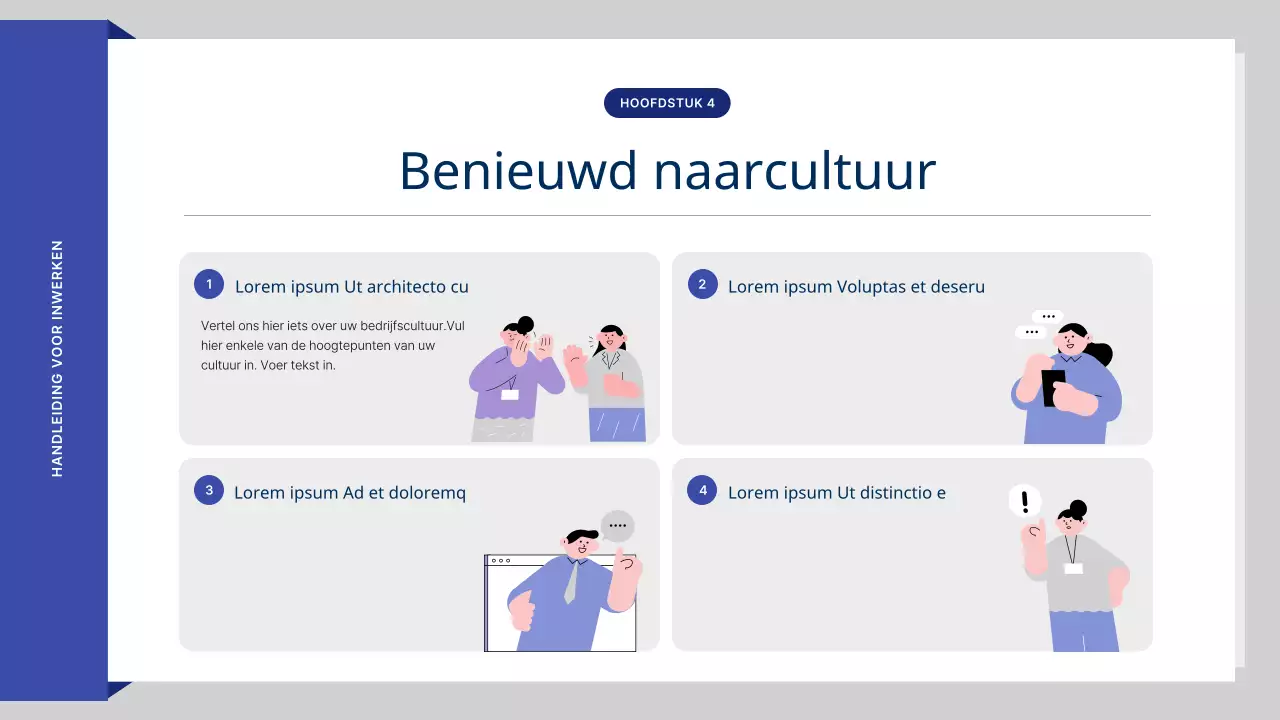 HANDLEIDING VOOR INWERKEN

HOOFDSTUK 4

Benieuwd naarcultuur

1 Lorem ipsum Ut architecto cu

Vertel ons hier iets over uw bedrijfscultuur.Vul hier enkele van de hoogtepunten van uw cultuur in. Voer tekst in.

2 Lorem ipsum Voluptas et deseru

3 Lorem ipsum Ad et doloremq

4 Lorem ipsum Ut distinctio e